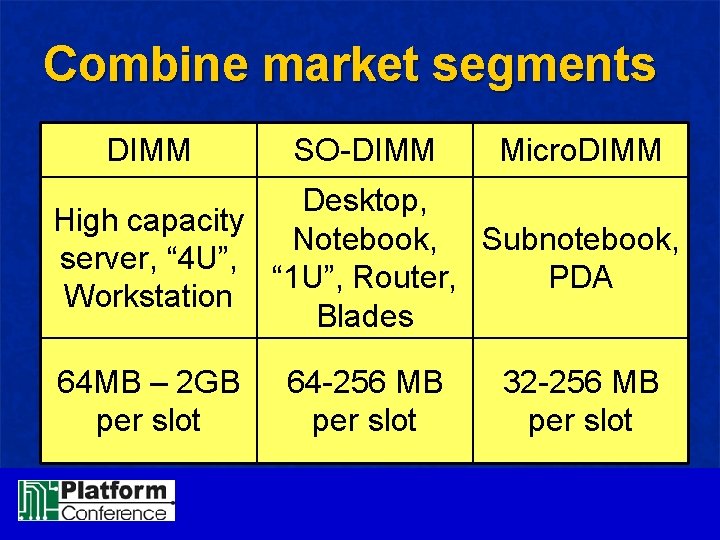 Combine market segments

| DIMM | SO-DIMM | MicroDIMM |
|---|---|---|
| High capacity server, “4U”, Workstation | Desktop, Notebook, “1U”, Router, Blades | Subnotebook, PDA |
| 64MB – 2GB per slot | 64-256 MB per slot | 32-256 MB per slot |

Platform Conference